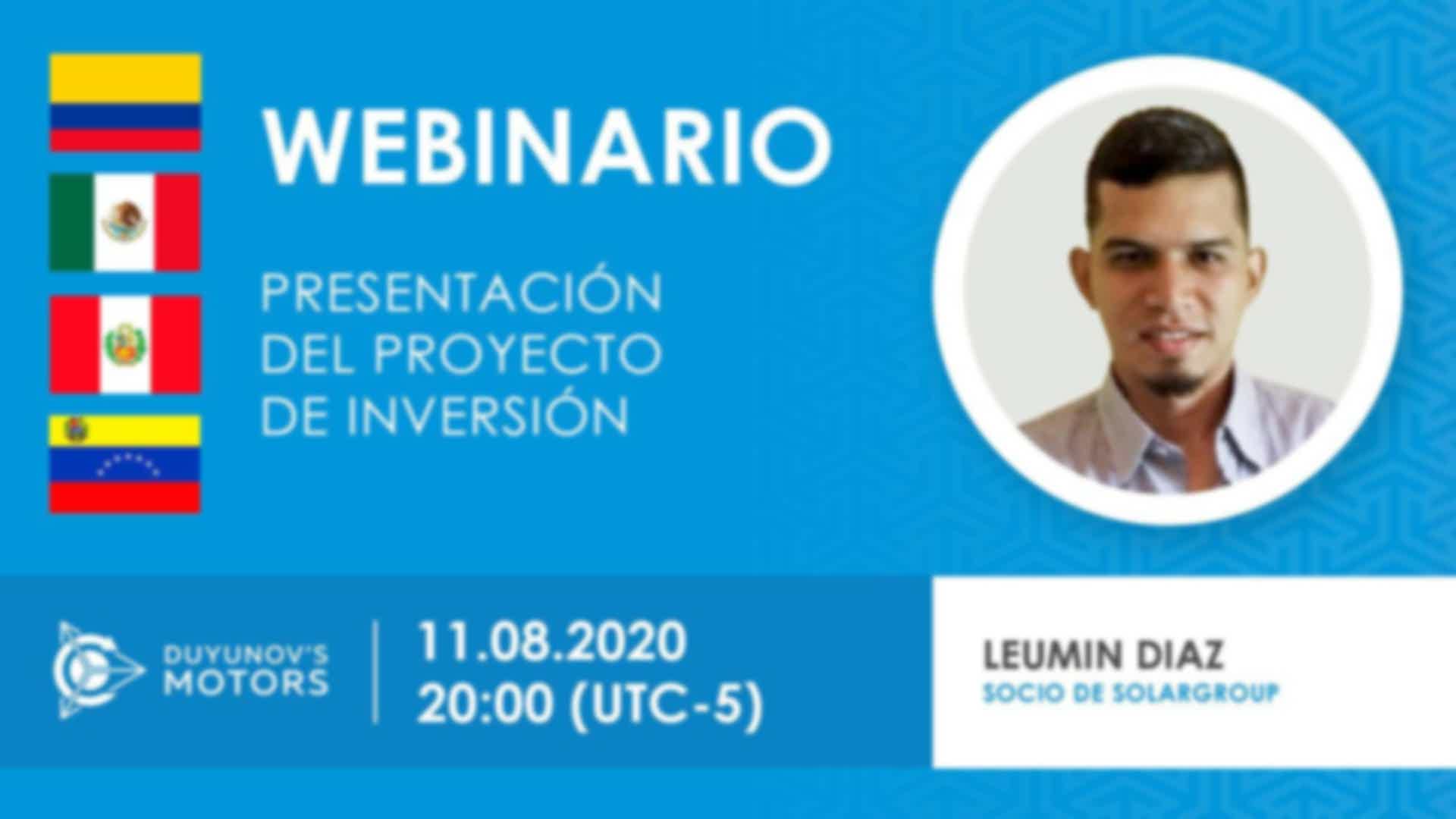 WEBINARIO

PRESENTACIÓN DEL PROYECTO DE INVERSIÓN

DUYUNOV'S MOTORS

11.08.2020
20:00 (UTC-5)

LEUMIN DIAZ
SOCIO DE SOLARGROUP